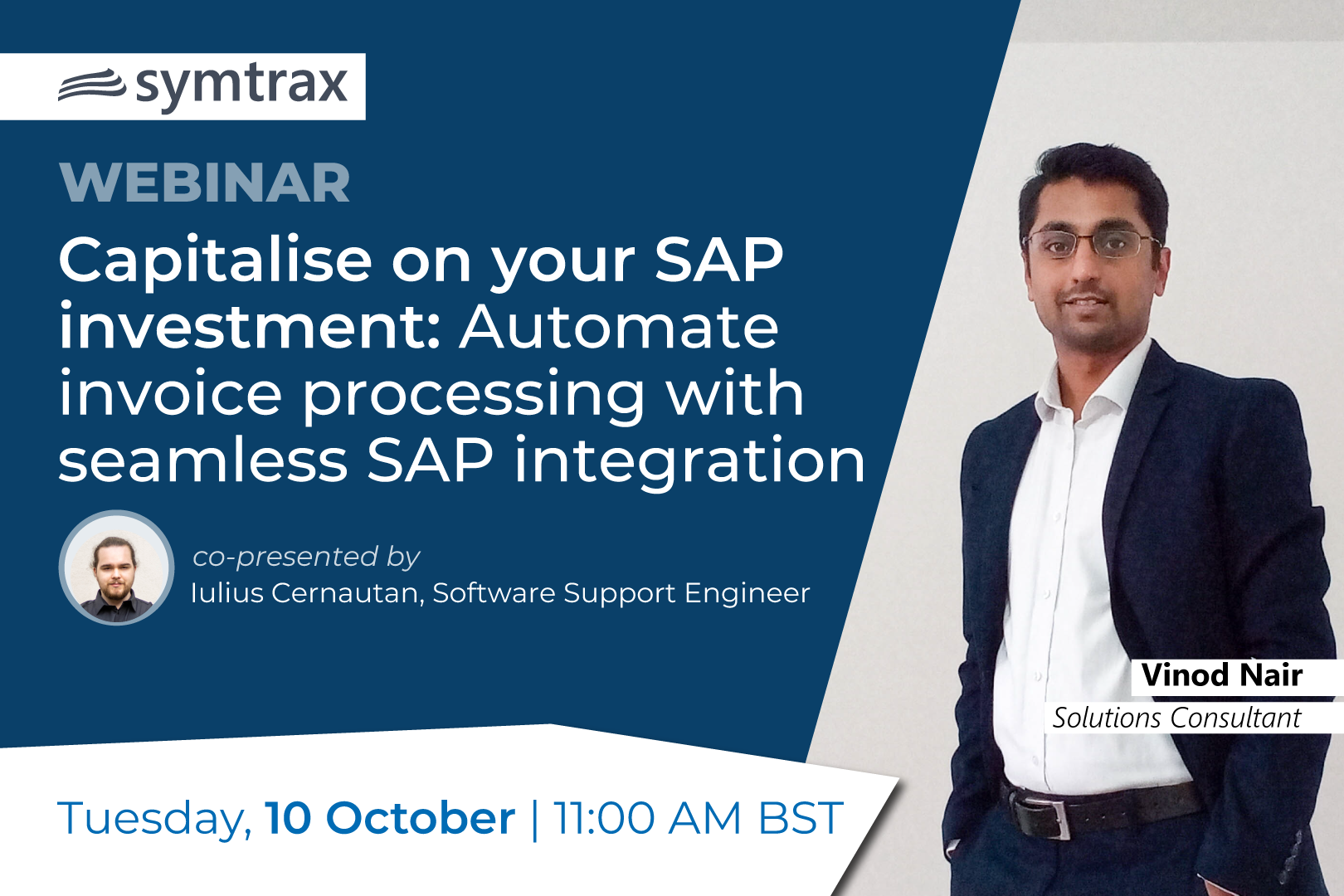 symtrax

WEBINAR

Capitalise on your SAP investment: Automate invoice processing with seamless SAP integration

co-presented by
Iulius Cernautan, Software Support Engineer

Vinod Nair
Solutions Consultant

Tuesday, 10 October | 11:00 AM BST